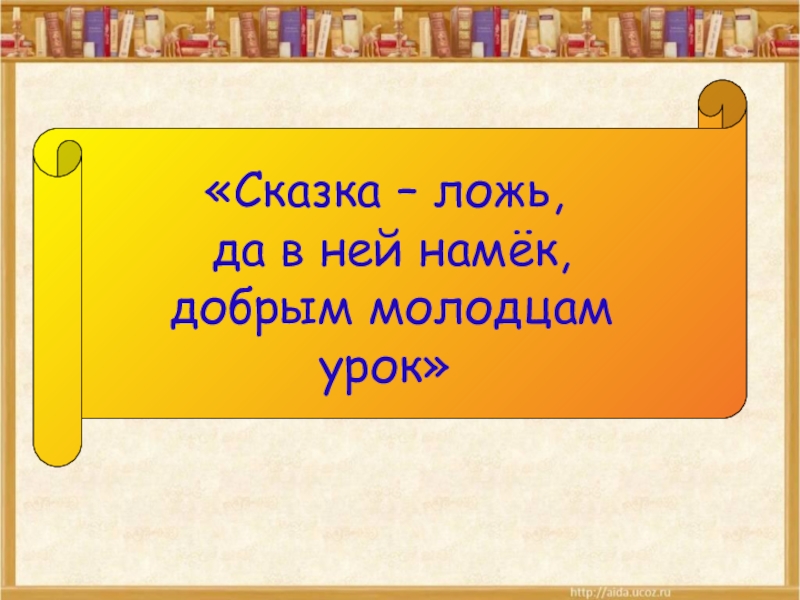 «Сказка – ложь,
да в ней намёк,
добрым молодцам
урок»

http://aida.ucoz.ru